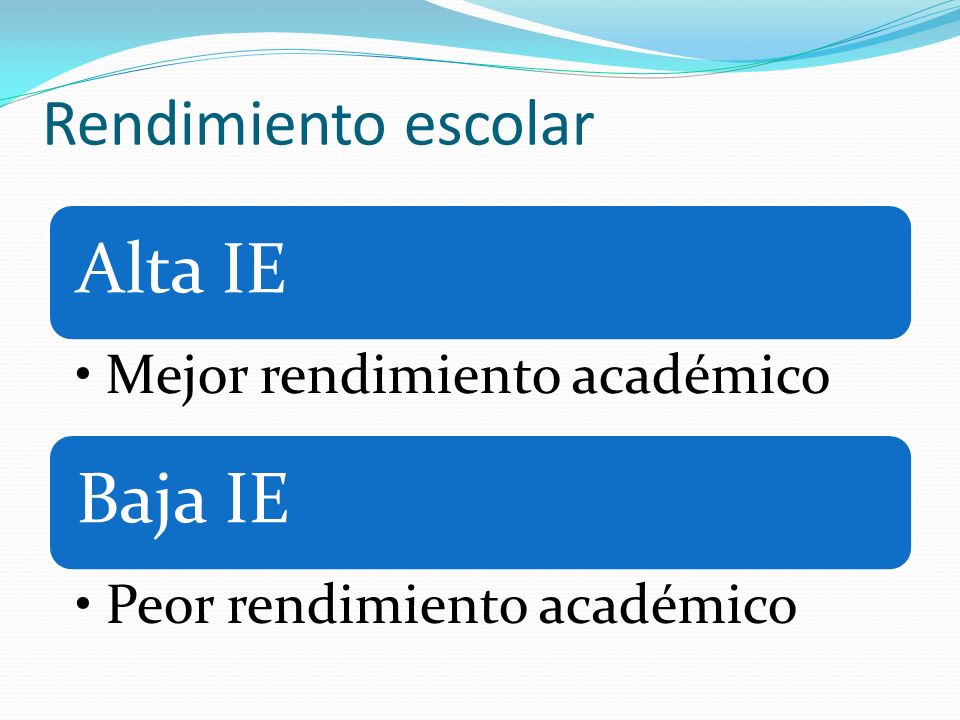 Rendimiento escolar

Alta IE

• Mejor rendimiento académico

Baja IE

• Peor rendimiento académico